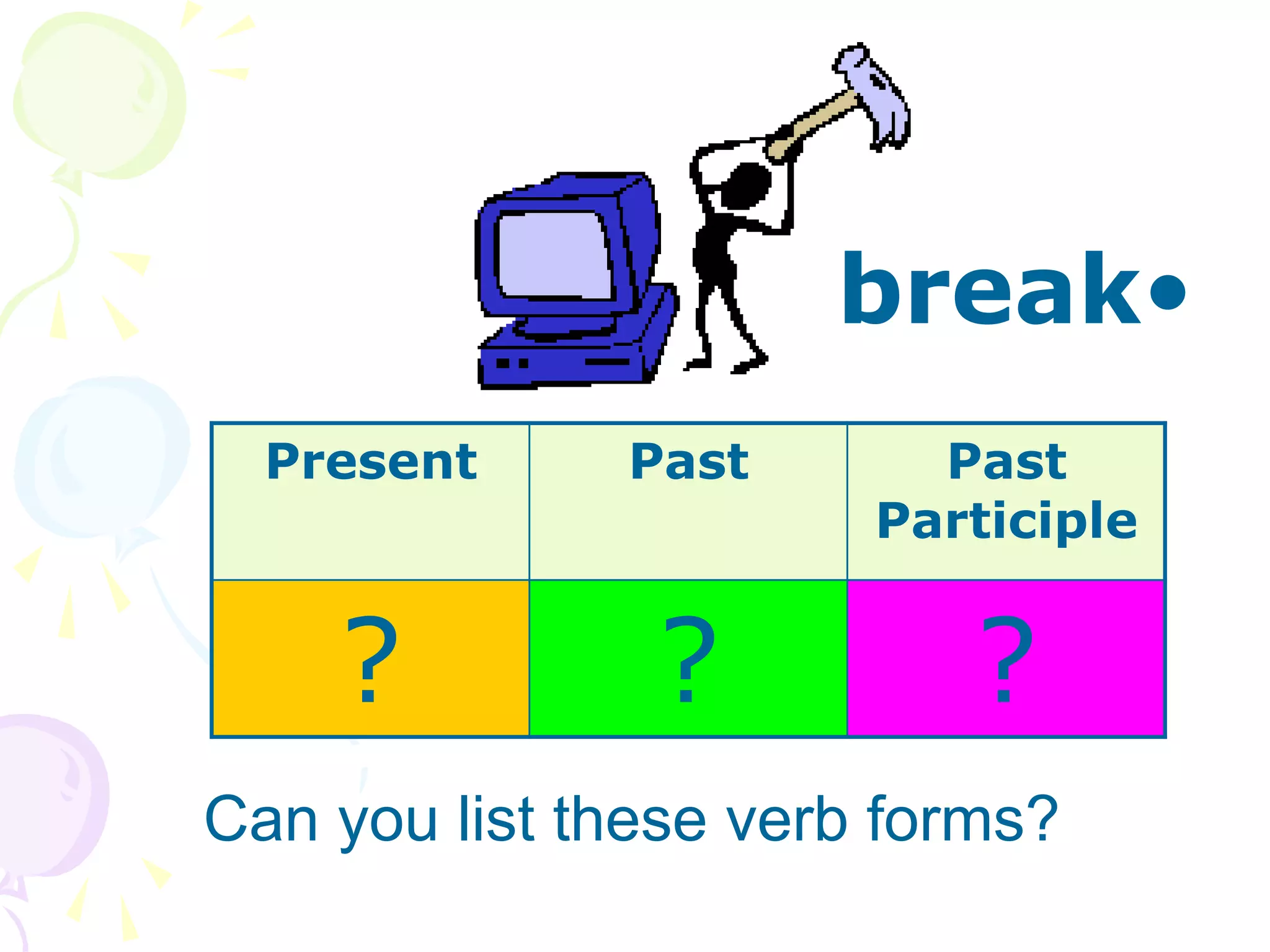 break•

| Present | Past | Past Participle |
|---|---|---|
| ? | ? | ? |

Can you list these verb forms?